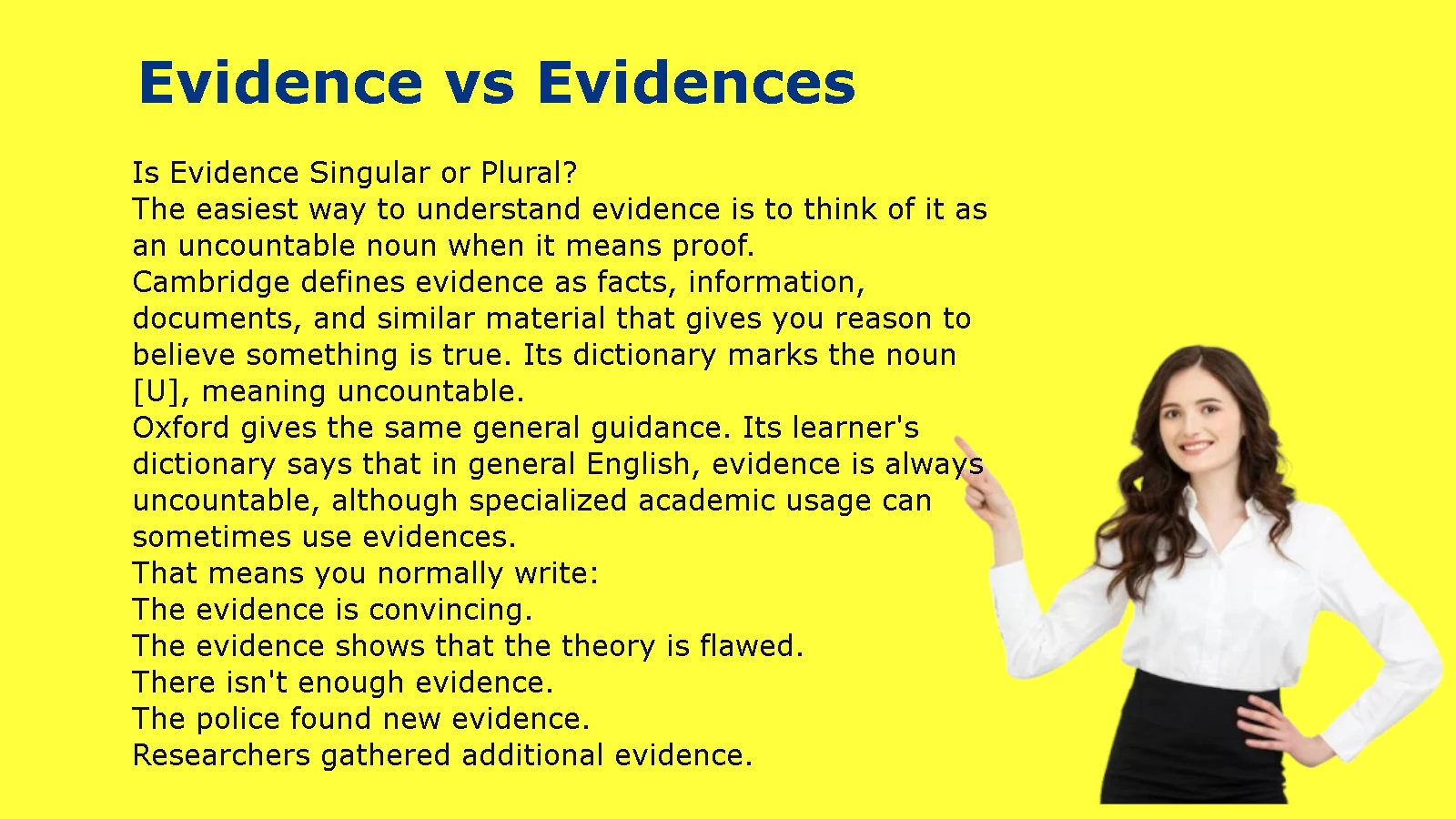 Evidence vs Evidences

Is Evidence Singular or Plural?
The easiest way to understand evidence is to think of it as an uncountable noun when it means proof.
Cambridge defines evidence as facts, information, documents, and similar material that gives you reason to believe something is true. Its dictionary marks the noun [U], meaning uncountable.
Oxford gives the same general guidance. Its learner's dictionary says that in general English, evidence is always uncountable, although specialized academic usage can sometimes use evidences.
That means you normally write:
The evidence is convincing.
The evidence shows that the theory is flawed.
There isn't enough evidence.
The police found new evidence.
Researchers gathered additional evidence.